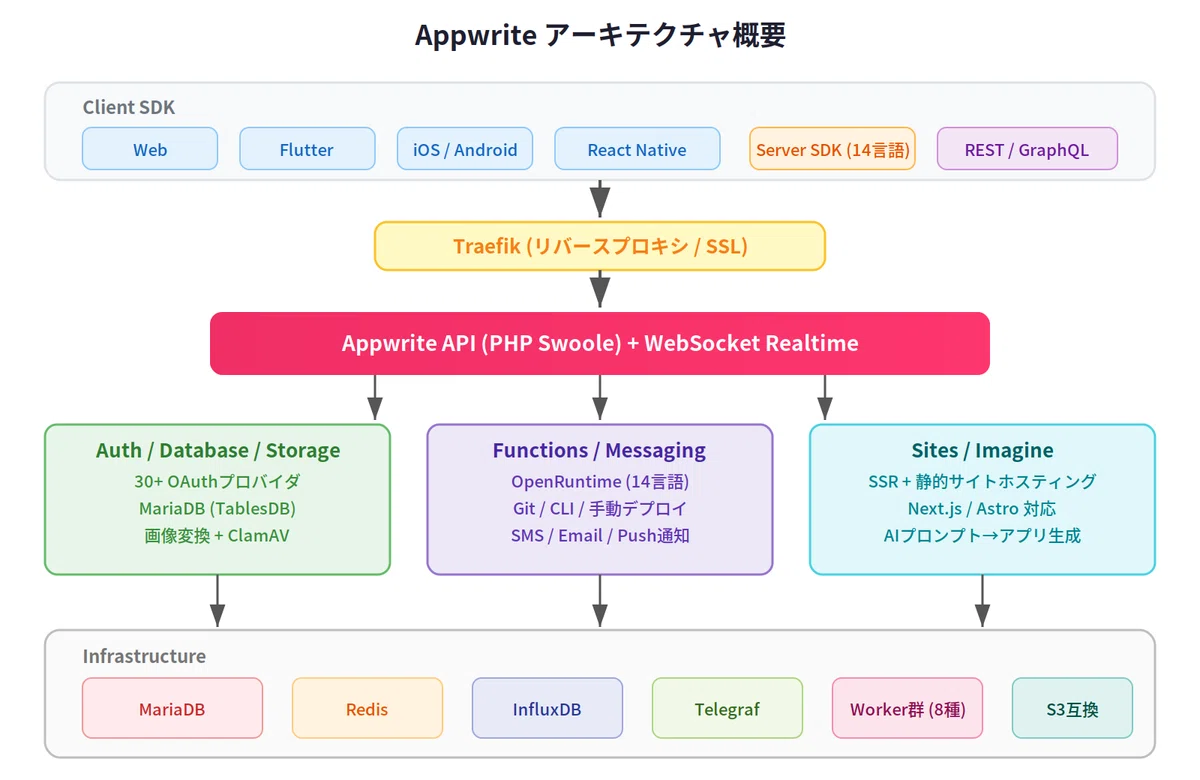 Appwrite アーキテクチャ概要

Client SDK

Web

Flutter

iOS / Android

React Native

Server SDK (14言語)

REST / GraphQL

Traefik (リバースプロキシ / SSL)

Appwrite API (PHP Swoole) + WebSocket Realtime

Auth / Database / Storage
30+ OAuthプロバイダ
MariaDB (TablesDB)
画像変換 + ClamAV

Functions / Messaging
OpenRuntime (14言語)
Git / CLI / 手動デプロイ
SMS / Email / Push通知

Sites / Imagine
SSR + 静的サイトホスティング
Next.js / Astro 対応
AIプロンプト→アプリ生成

Infrastructure

MariaDB

Redis

InfluxDB

Telegraf

Worker群 (8種)

S3互換